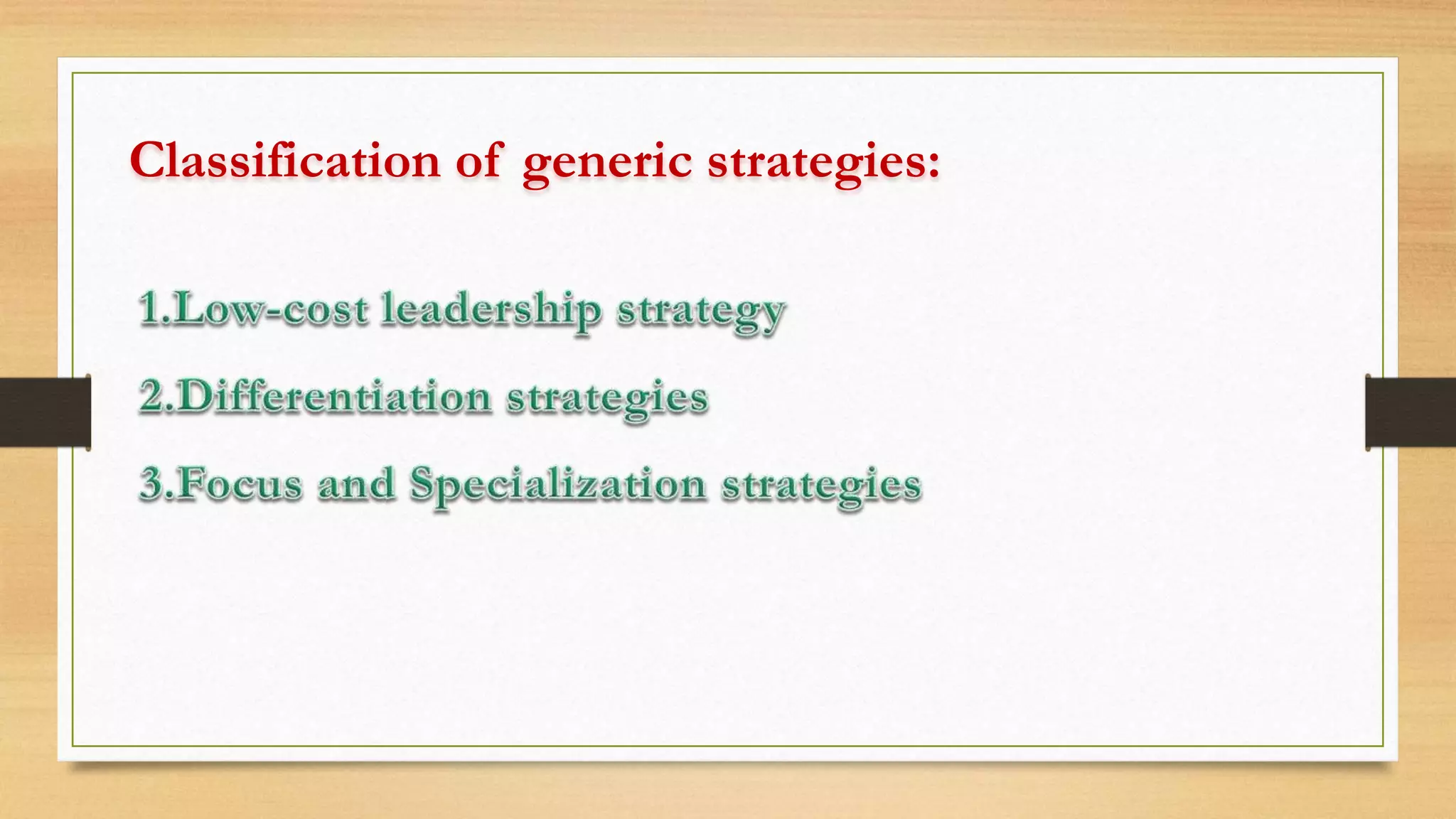 Classification of generic strategies:

1.Low-cost leadership strategy

2.Differentiation strategies

3.Focus and Specialization strategies